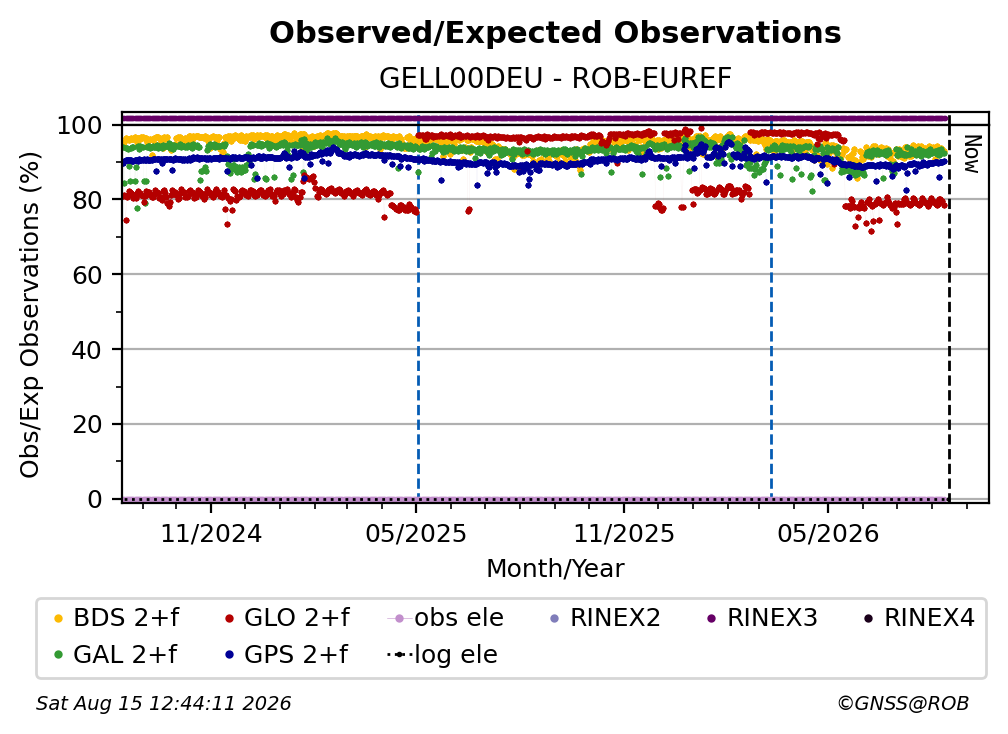 Observed/Expected Observations

GELL00DEU - ROB-EUREF

Obs/Exp Observations (%)

100
80
60
40
20
0

Now

11/2024
05/2025
11/2025
05/2026

Month/Year

BDS 2+f
GLO 2+f
obs ele
RINEX2
RINEX3
RINEX4
GAL 2+f
GPS 2+f
log ele

Sat Aug 15 12:44:11 2026

©GNSS@ROB